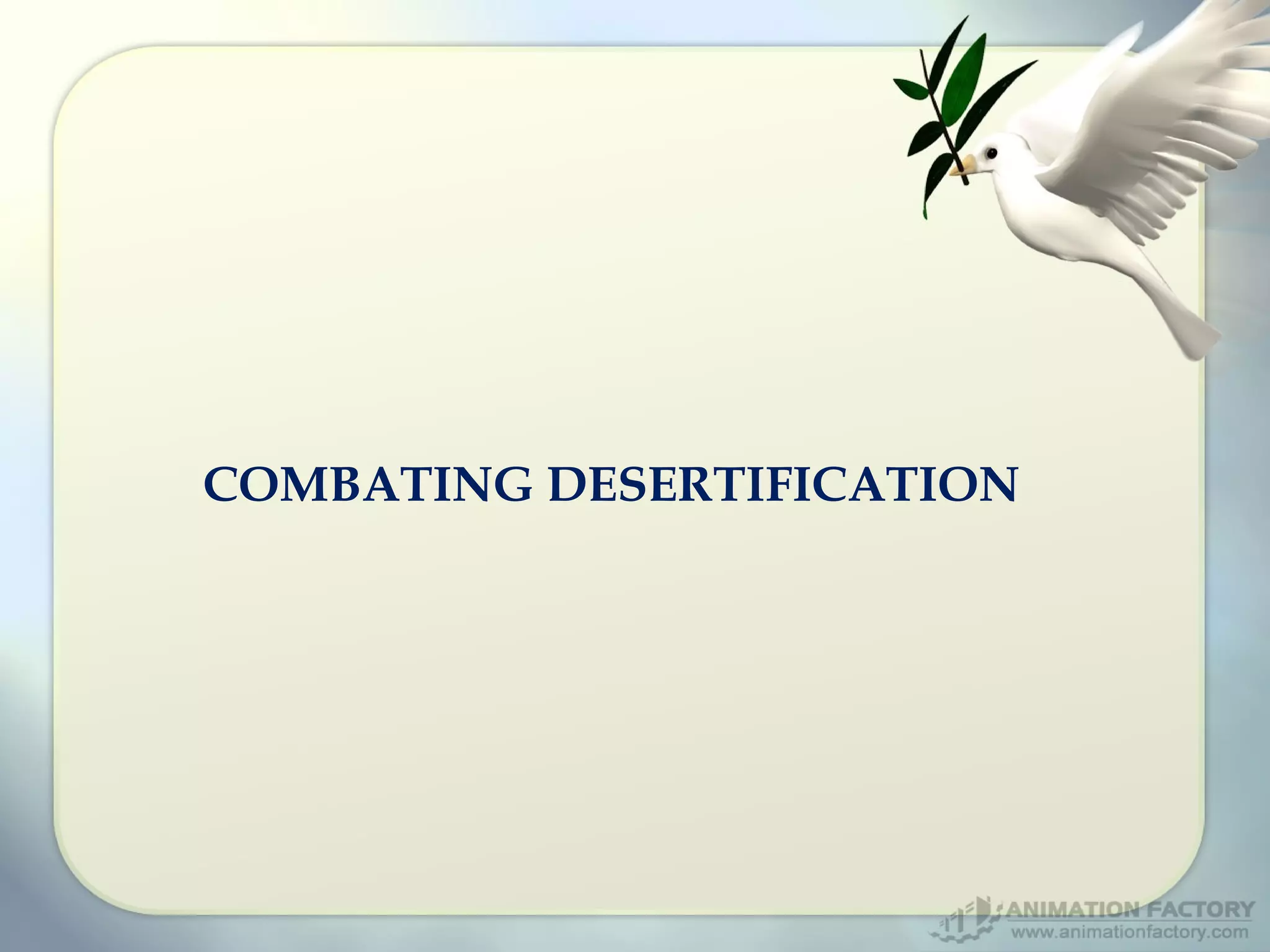 COMBATING DESERTIFICATION

ANIMATION FACTORY
www.animationfactory.com